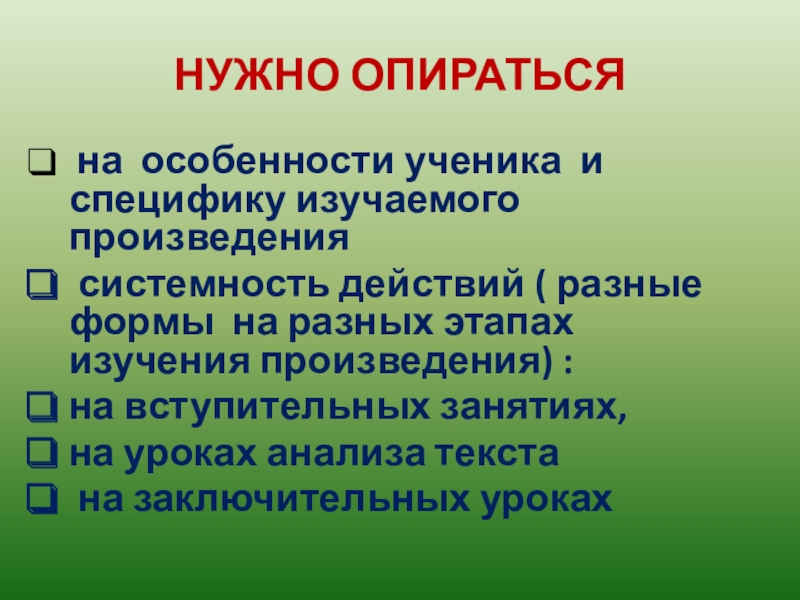 НУЖНО ОПИРАТЬСЯ

❑ на особенности ученика и специфику изучаемого произведения

❑ системность действий ( разные формы на разных этапах изучения произведения) :

❑ на вступительных занятиях,

❑ на уроках анализа текста

❑ на заключительных уроках